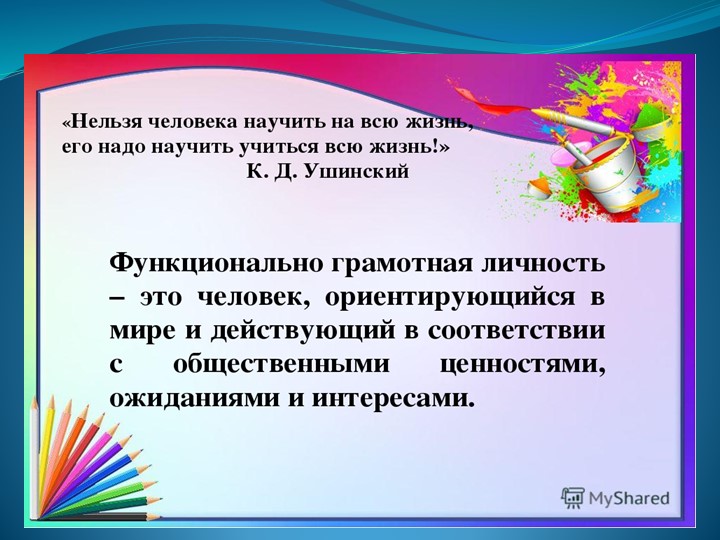 «Нельзя человека научить на всю жизнь, его надо научить учиться всю жизнь!»
К. Д. Ушинский

Функционально грамотная личность – это человек, ориентирующийся в мире и действующий в соответствии с общественными ценностями, ожиданиями и интересами.

MyShared